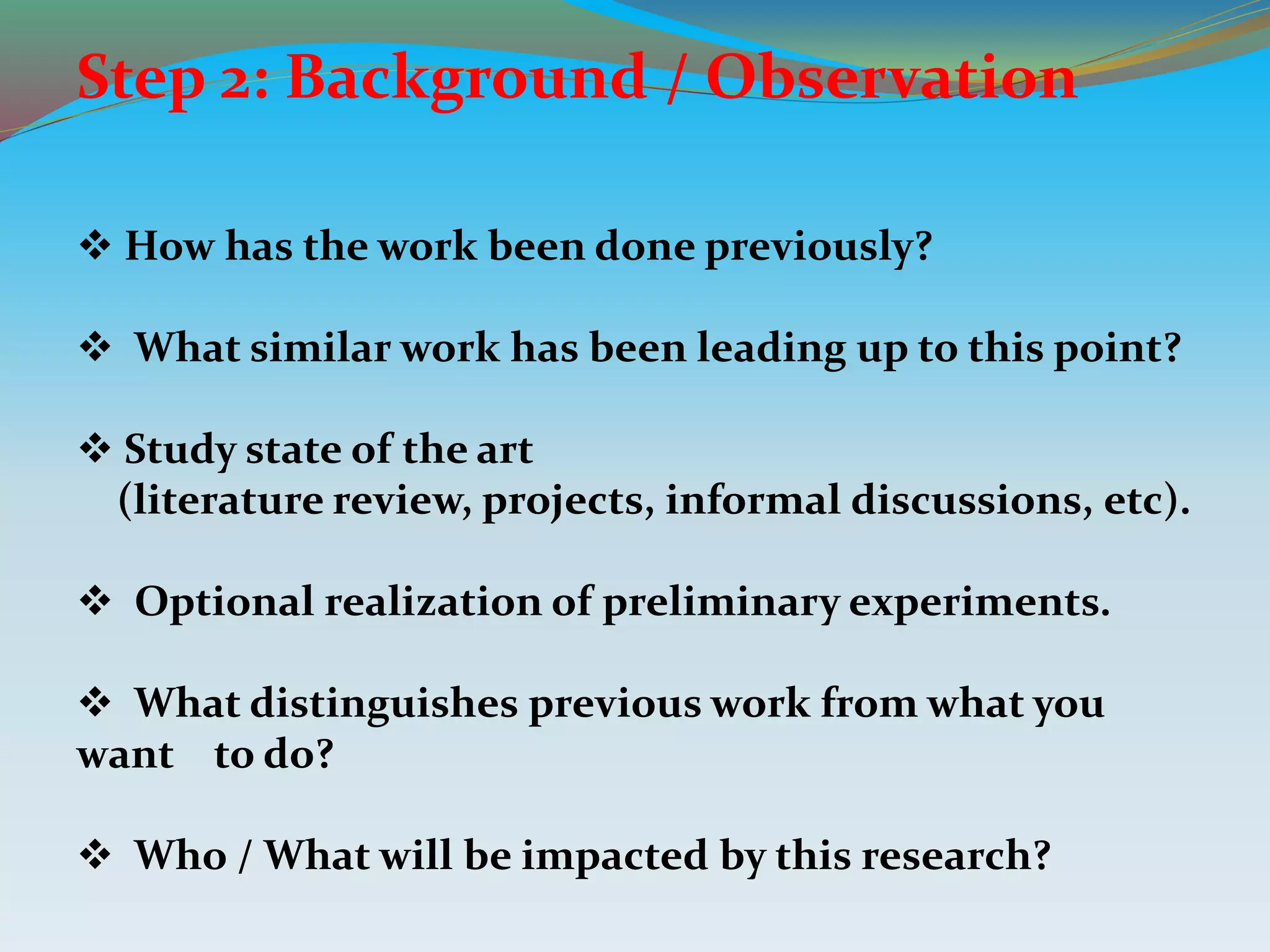 Step 2: Background / Observation

❖ How has the work been done previously?

❖ What similar work has been leading up to this point?

❖ Study state of the art
(literature review, projects, informal discussions, etc).

❖ Optional realization of preliminary experiments.

❖ What distinguishes previous work from what you want to do?

❖ Who / What will be impacted by this research?